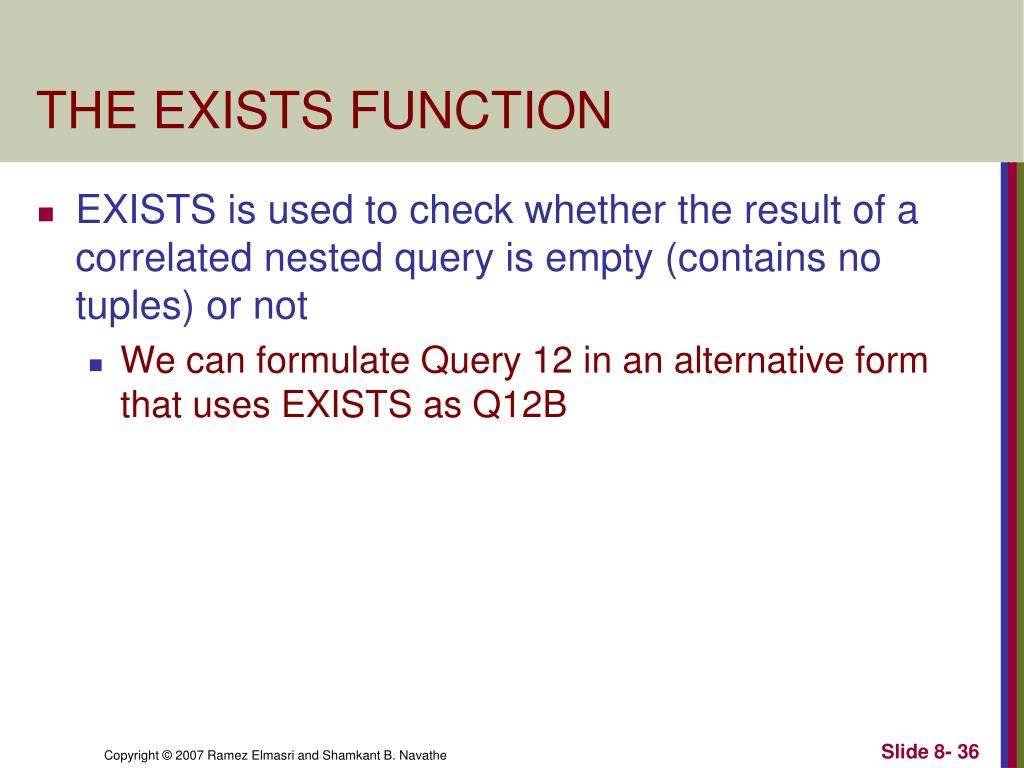 THE EXISTS FUNCTION

EXISTS is used to check whether the result of a correlated nested query is empty (contains no tuples) or not

We can formulate Query 12 in an alternative form that uses EXISTS as Q12B

Copyright © 2007 Ramez Elmasri and Shamkant B. Navathe

Slide 8- 36